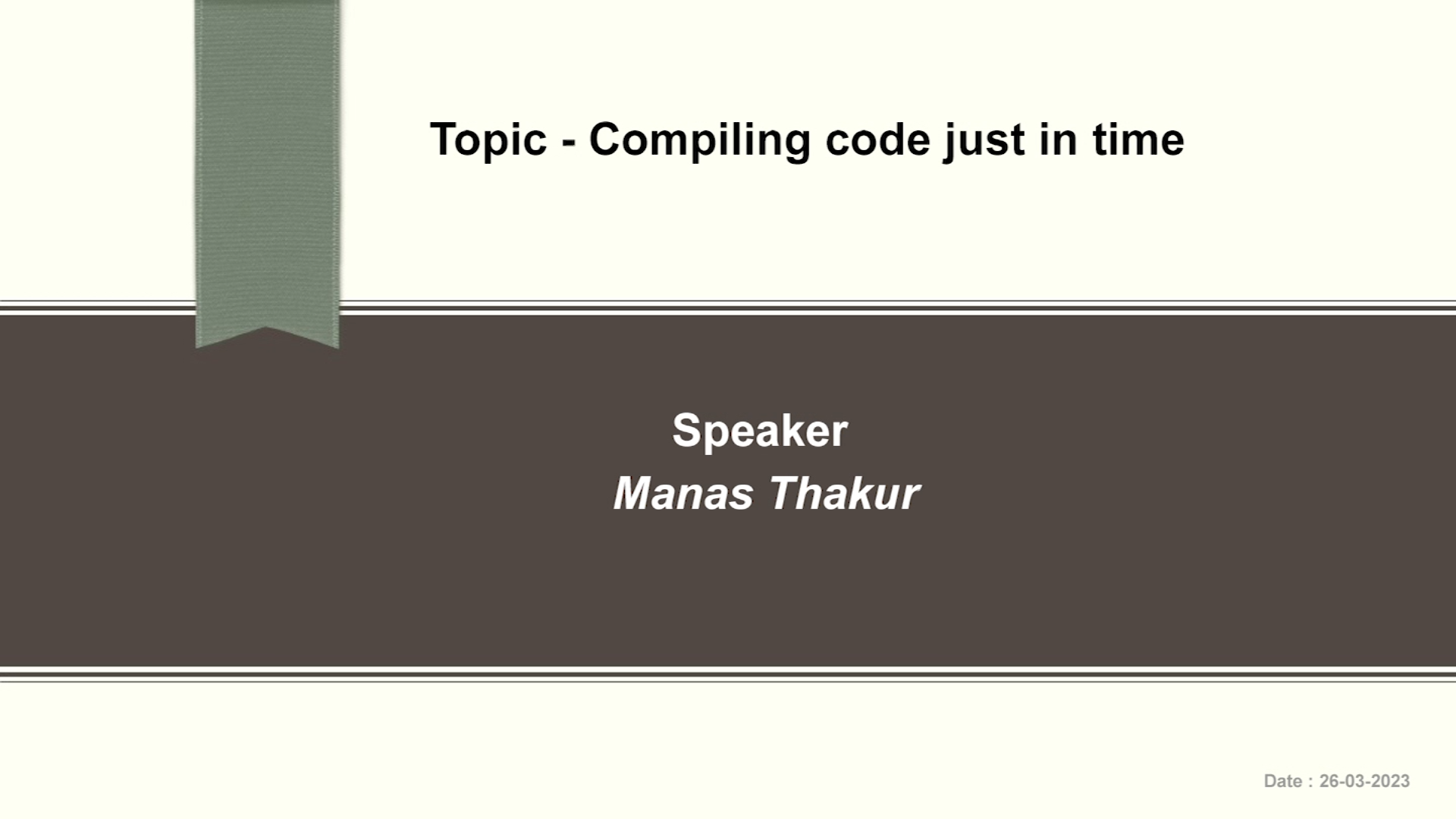 Topic - Compiling code just in time

Speaker
Manas Thakur

Date : 26-03-2023